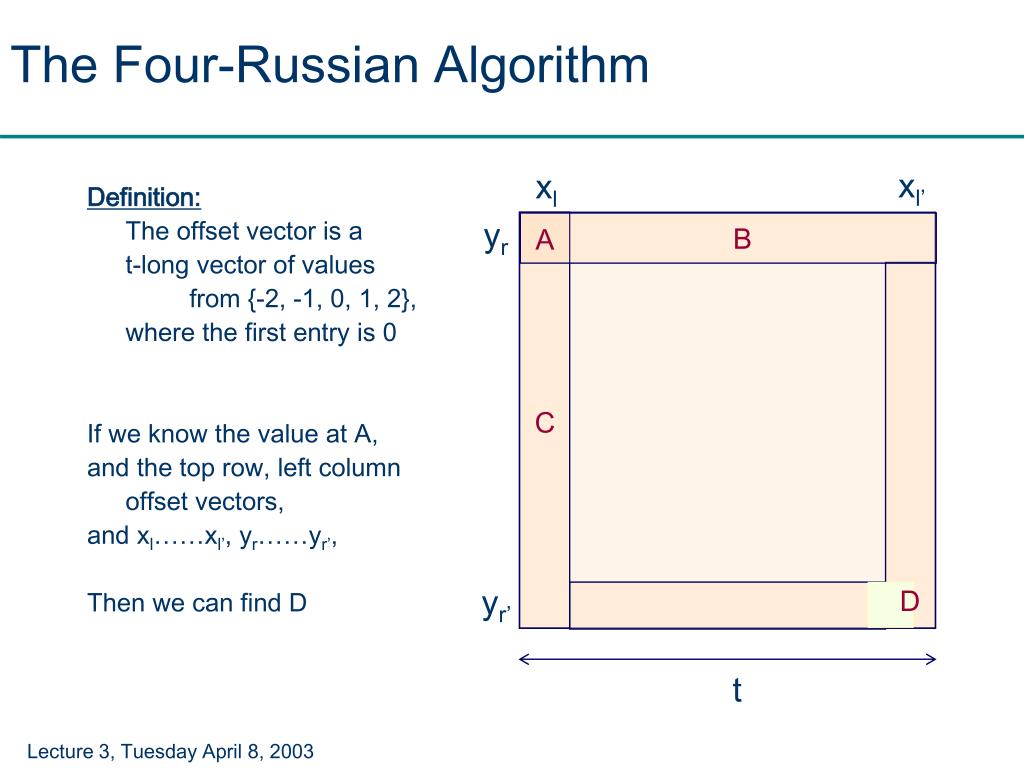 The Four-Russian Algorithm

Definition:
The offset vector is a t-long vector of values from {-2, -1, 0, 1, 2}, where the first entry is 0

If we know the value at A, and the top row, left column offset vectors,
and $x_l$……$x_{l'}$, $y_r$……$y_{r'}$,

Then we can find D

$x_l$ $x_{l'}$
$y_r$ A B
C
$y_{r'}$ D
t

Lecture 3, Tuesday April 8, 2003